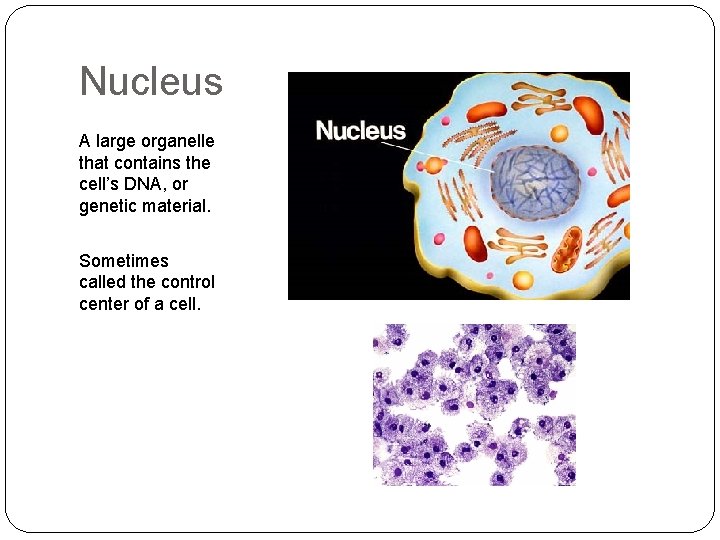 Nucleus

A large organelle that contains the cell's DNA, or genetic material.

Sometimes called the control center of a cell.

Nucleus